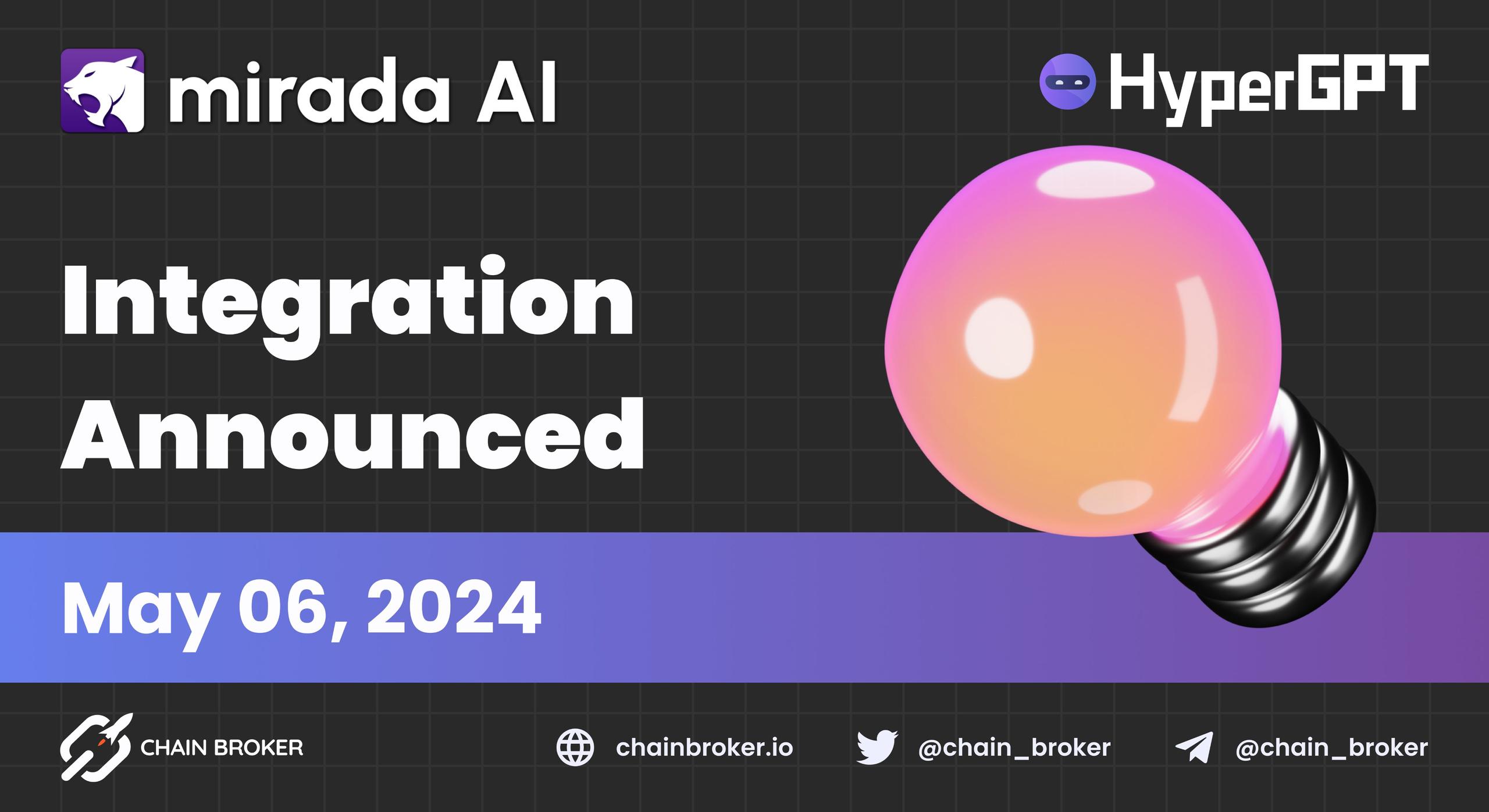 mirada AI

HyperGPT

Integration Announced

May 06, 2024

CHAIN BROKER

chainbroker.io

@chain_broker

@chain_broker